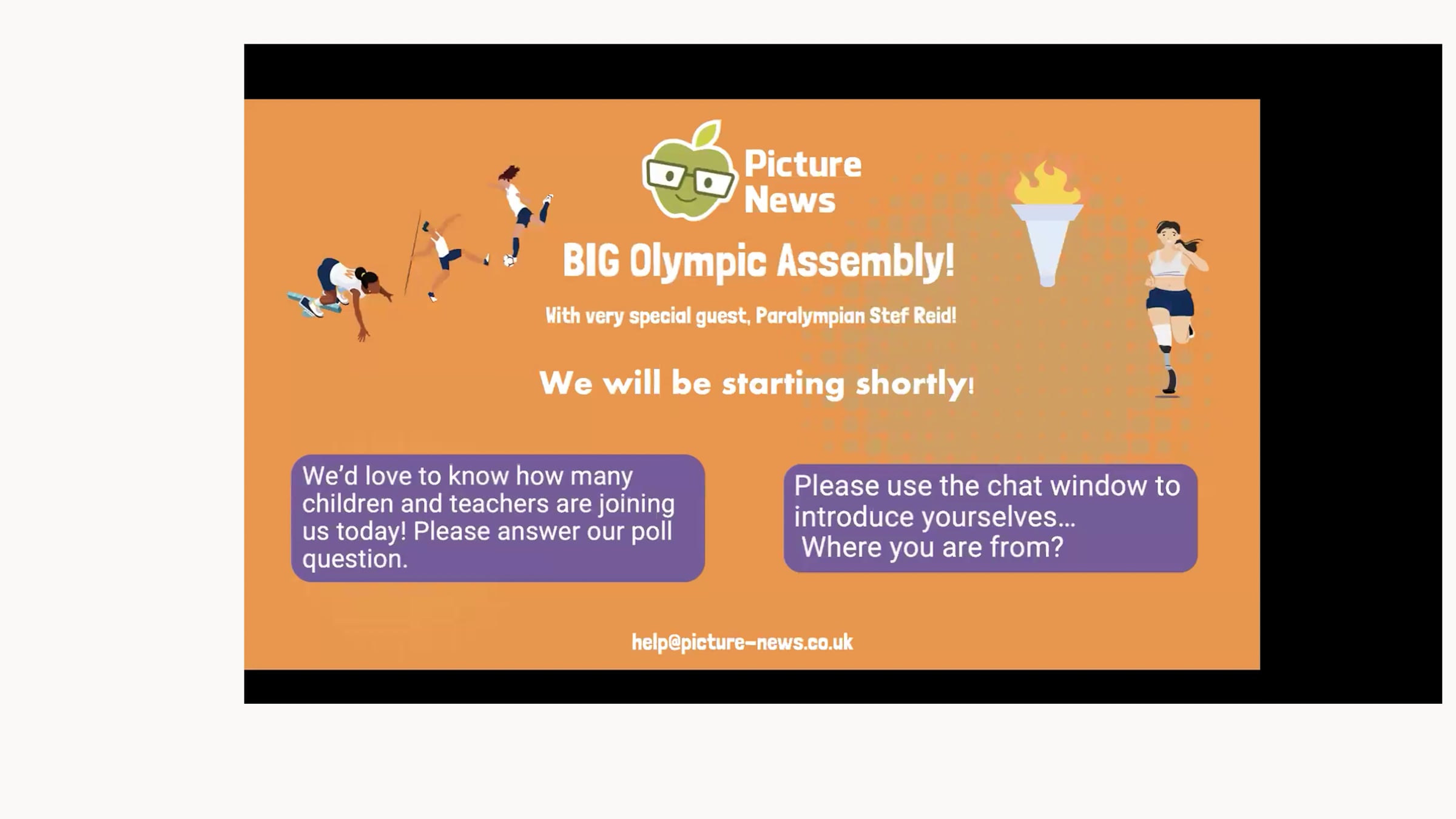 Picture News

BIG Olympic Assembly!

With very special guest, Paralympian Stef Reid!

We will be starting shortly!

We'd love to know how many children and teachers are joining us today! Please answer our poll question.

Please use the chat window to introduce yourselves… Where you are from?

help@picture-news.co.uk